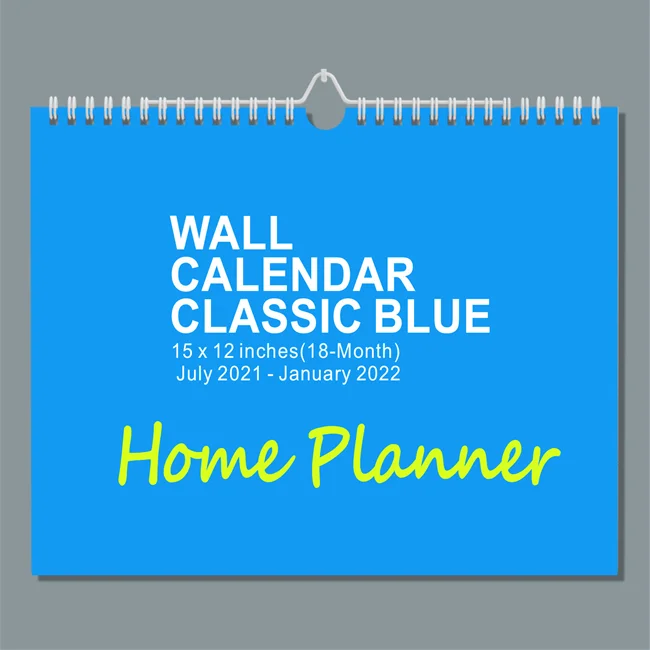 WALL
CALENDAR
CLASSIC BLUE
15 x 12 inches(18-Month)
July 2021 - January 2022

Home Planner